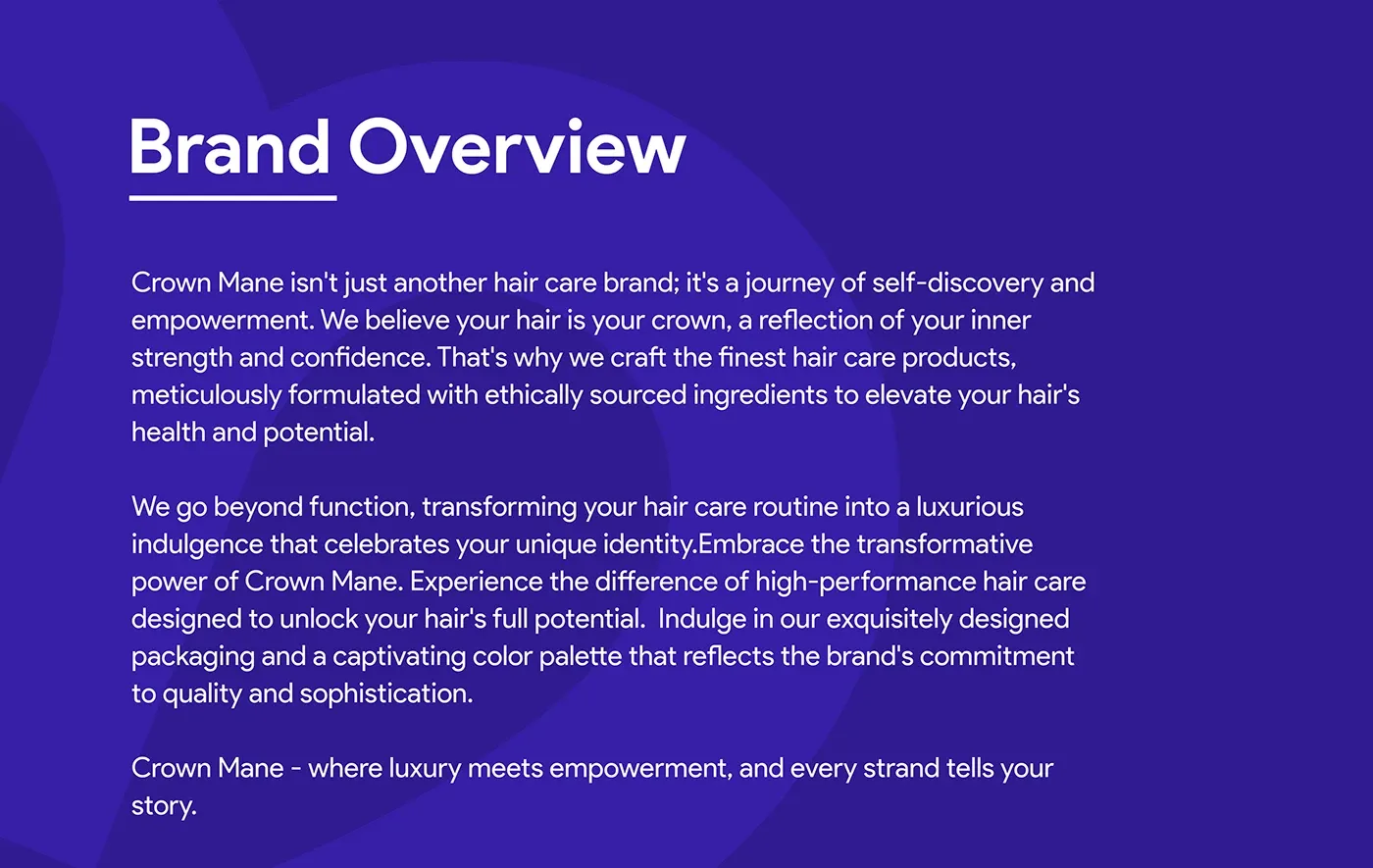 Brand Overview

Crown Mane isn't just another hair care brand; it's a journey of self-discovery and empowerment. We believe your hair is your crown, a reflection of your inner strength and confidence. That's why we craft the finest hair care products, meticulously formulated with ethically sourced ingredients to elevate your hair's health and potential.

We go beyond function, transforming your hair care routine into a luxurious indulgence that celebrates your unique identity.Embrace the transformative power of Crown Mane. Experience the difference of high-performance hair care designed to unlock your hair's full potential. Indulge in our exquisitely designed packaging and a captivating color palette that reflects the brand's commitment to quality and sophistication.

Crown Mane - where luxury meets empowerment, and every strand tells your story.